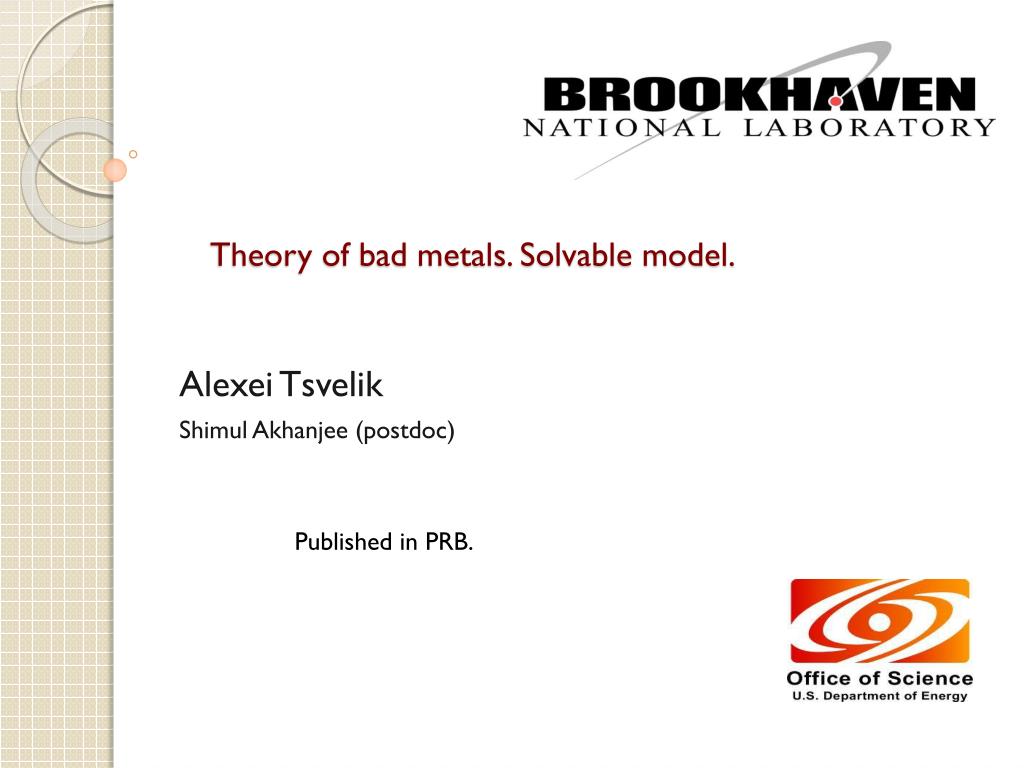 BROOKHAVEN
NATIONAL LABORATORY

Theory of bad metals. Solvable model.

Alexei Tsvelik

Shimul Akhanjee (postdoc)

Published in PRB.

Office of Science
U.S. Department of Energy